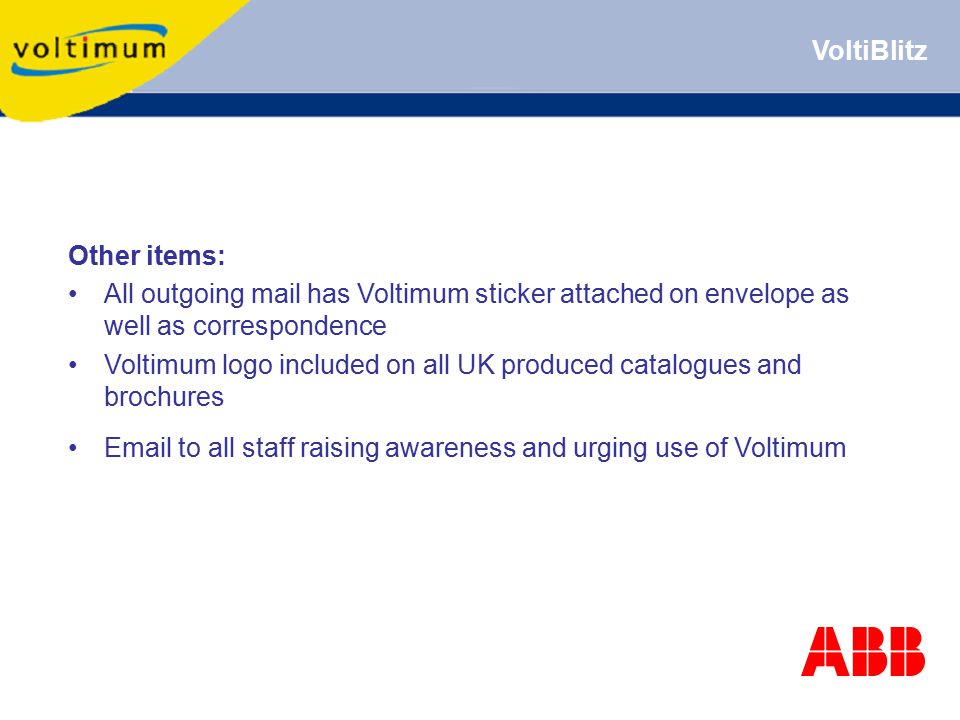 voltimum

VoltiBlitz

Other items:

• All outgoing mail has Voltimum sticker attached on envelope as well as correspondence

• Voltimum logo included on all UK produced catalogues and brochures

• Email to all staff raising awareness and urging use of Voltimum

ABB